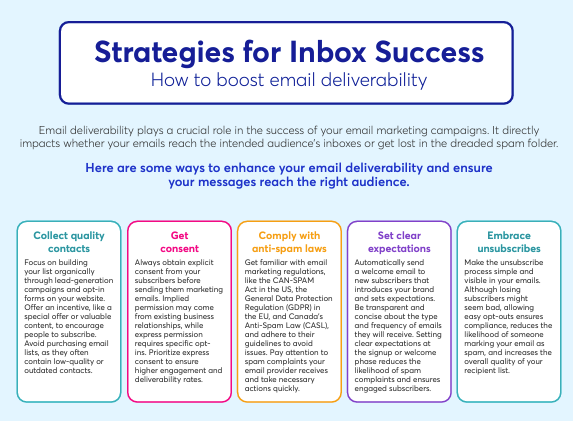 Strategies for Inbox Success
How to boost email deliverability

Email deliverability plays a crucial role in the success of your email marketing campaigns. It directly impacts whether your emails reach the intended audience's inboxes or get lost in the dreaded spam folder.

Here are some ways to enhance your email deliverability and ensure your messages reach the right audience.

Collect quality contacts
Focus on building your list organically through lead-generation campaigns and opt-in forms on your website. Offer an incentive, like a special offer or valuable content, to encourage people to subscribe. Avoid purchasing email lists, as they often contain low-quality or outdated contacts.

Get consent
Always obtain explicit consent from your subscribers before sending them marketing emails. Implied permission may come from existing business relationships, while express permission requires specific opt-ins. Prioritize express consent to ensure higher engagement and deliverability rates.

Comply with anti-spam laws
Get familiar with email marketing regulations, like the CAN-SPAM Act in the US, the General Data Protection Regulation (GDPR) in the EU, and Canada's Anti-Spam Law (CASL), and adhere to their guidelines to avoid issues. Pay attention to spam complaints your email provider receives and take necessary actions quickly.

Set clear expectations
Automatically send a welcome email to new subscribers that introduces your brand and sets expectations. Be transparent and concise about the type and frequency of emails they will receive. Setting clear expectations at the signup or welcome phase reduces the likelihood of spam complaints and ensures engaged subscribers.

Embrace unsubscribes
Make the unsubscribe process simple and visible in your emails. Although losing subscribers might seem bad, allowing easy opt-outs ensures compliance, reduces the likelihood of someone marking your email as spam, and increases the overall quality of your recipient list.